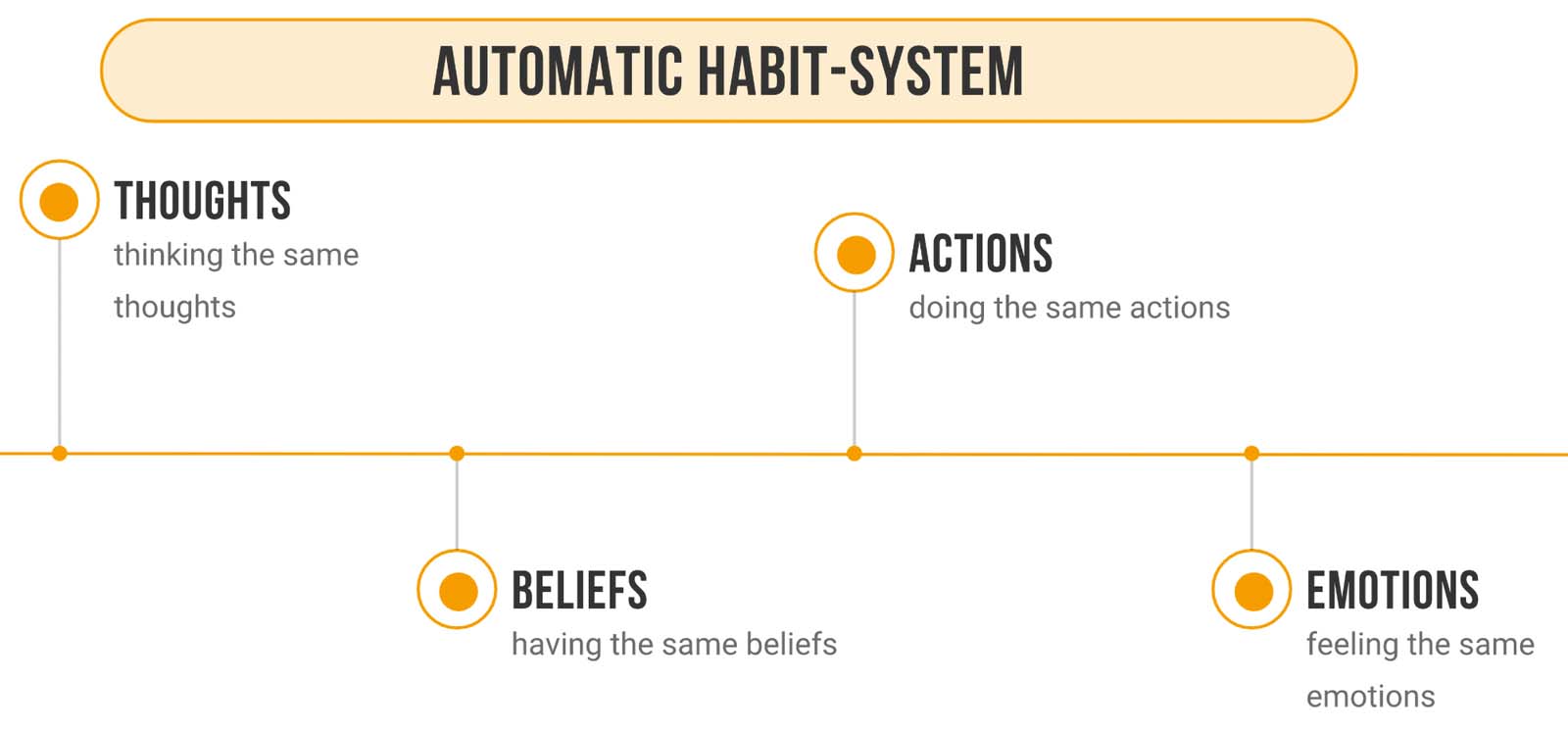 AUTOMATIC HABIT-SYSTEM

THOUGHTS
thinking the same thoughts

BELIEFS
having the same beliefs

ACTIONS
doing the same actions

EMOTIONS
feeling the same emotions